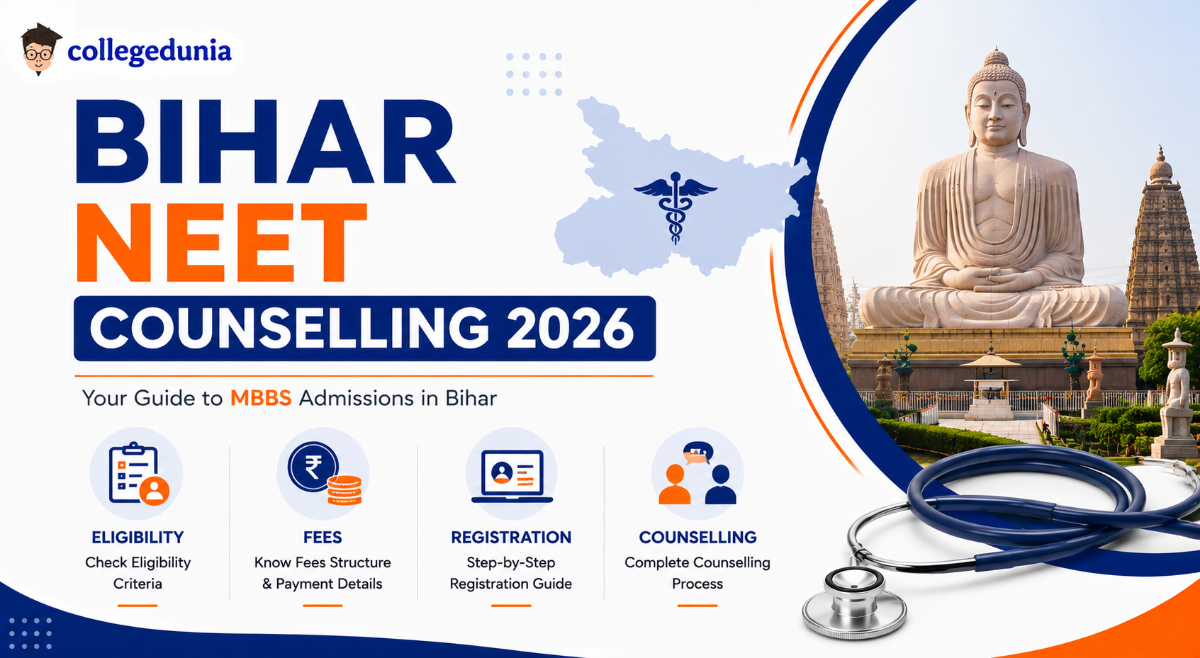 collegedunia

BIHAR
NEET
COUNSELLING 2026

Your Guide to MBBS Admissions in Bihar

ELIGIBILITY
Check Eligibility Criteria

FEES
Know Fees Structure & Payment Details

REGISTRATION
Step-by-Step Registration Guide

COUNSELLING
Complete Counselling Process